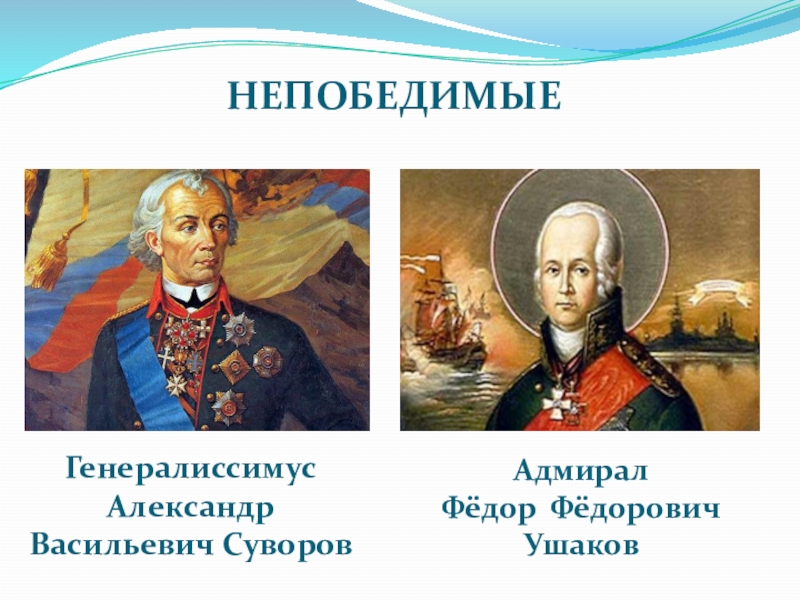 НЕПОБЕДИМЫЕ

Генералиссимус Александр Васильевич Суворов

Адмирал Фёдор Фёдорович Ушаков